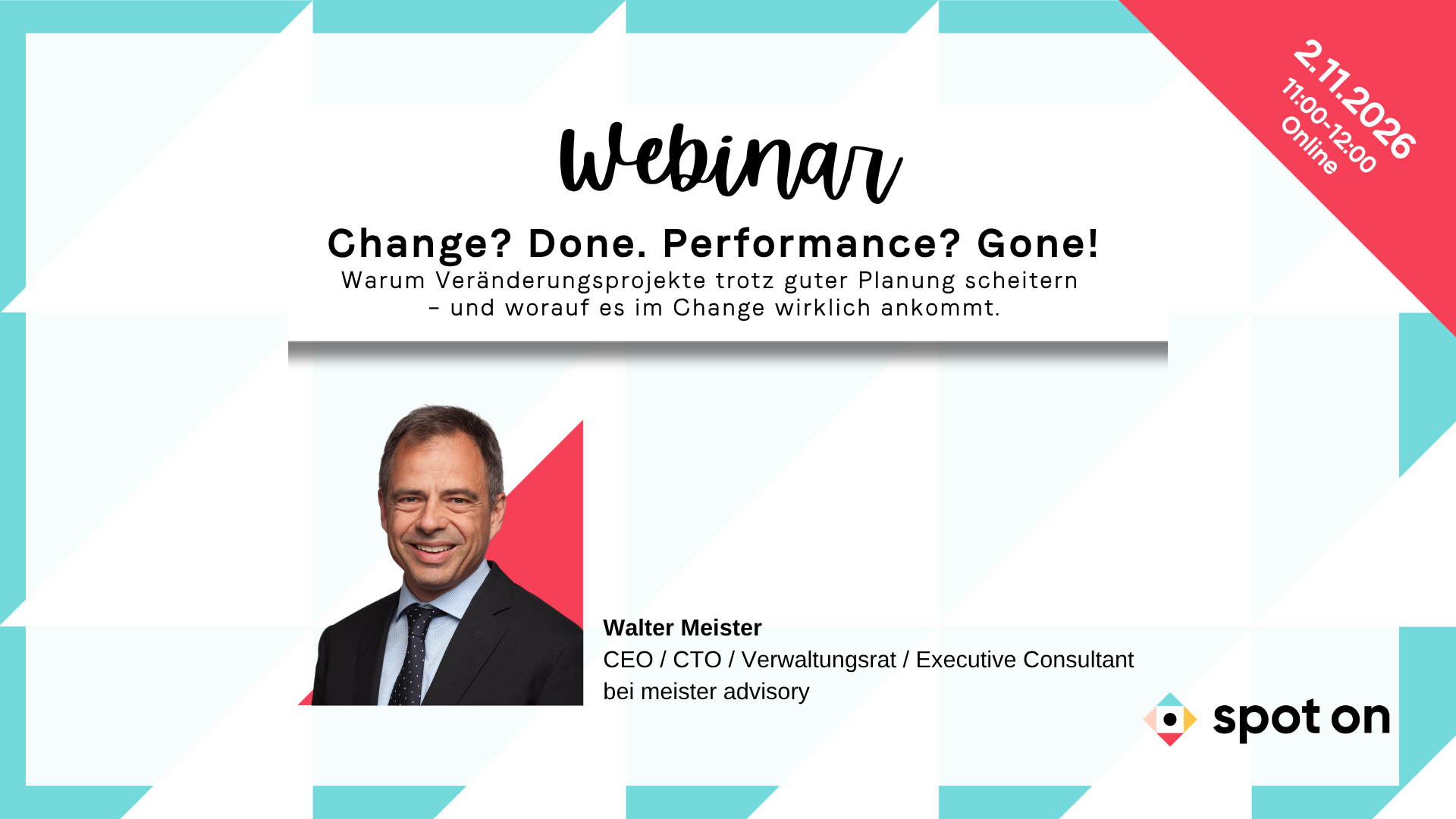 2.11.2026
11:00-12:00
Online

Webinar

Change? Done. Performance? Gone!
Warum Veränderungsprojekte trotz guter Planung scheitern – und worauf es im Change wirklich ankommt.

Walter Meister
CEO / CTO / Verwaltungsrat / Executive Consultant bei meister advisory

spot on